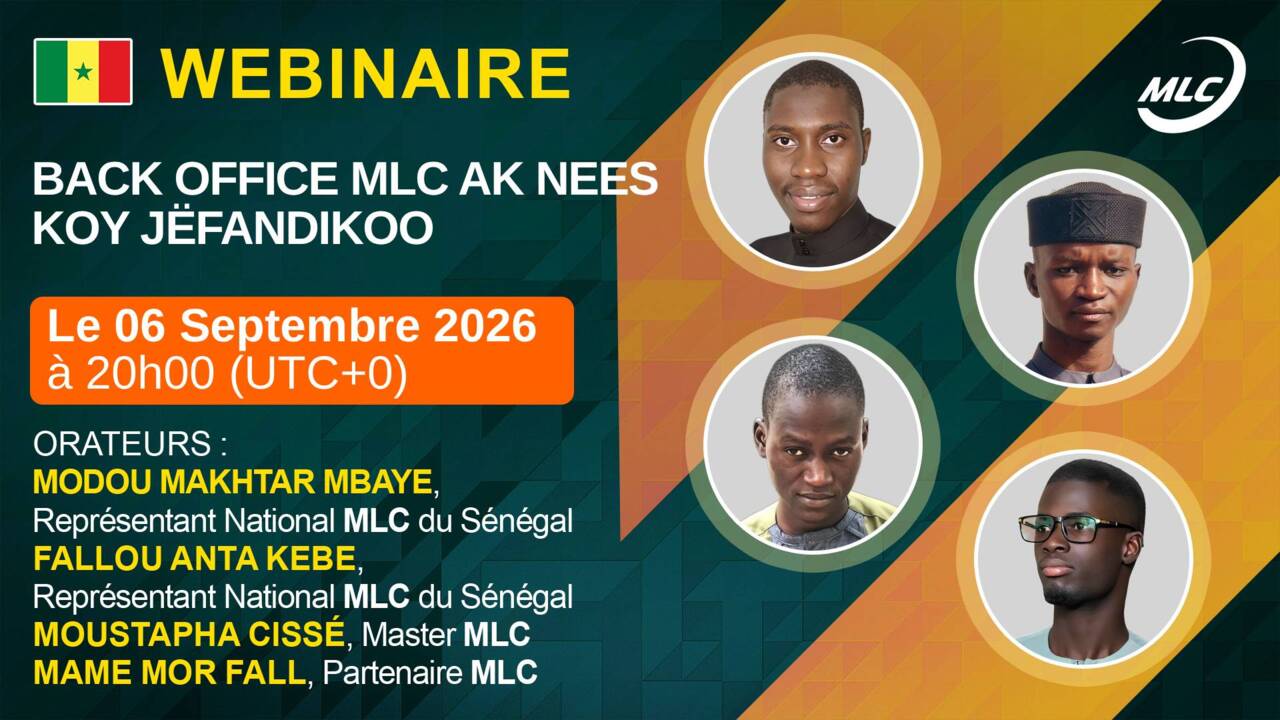 WEBINAIRE

MLC

BACK OFFICE MLC AK NEES KOY JËFANDIKOO

Le 06 Septembre 2026
à 20h00 (UTC+0)

ORATEURS :
MODOU MAKHTAR MBAYE, Représentant National MLC du Sénégal
FALLOU ANTA KEBE, Représentant National MLC du Sénégal
MOUSTAPHA CISSÉ, Master MLC
MAME MOR FALL, Partenaire MLC